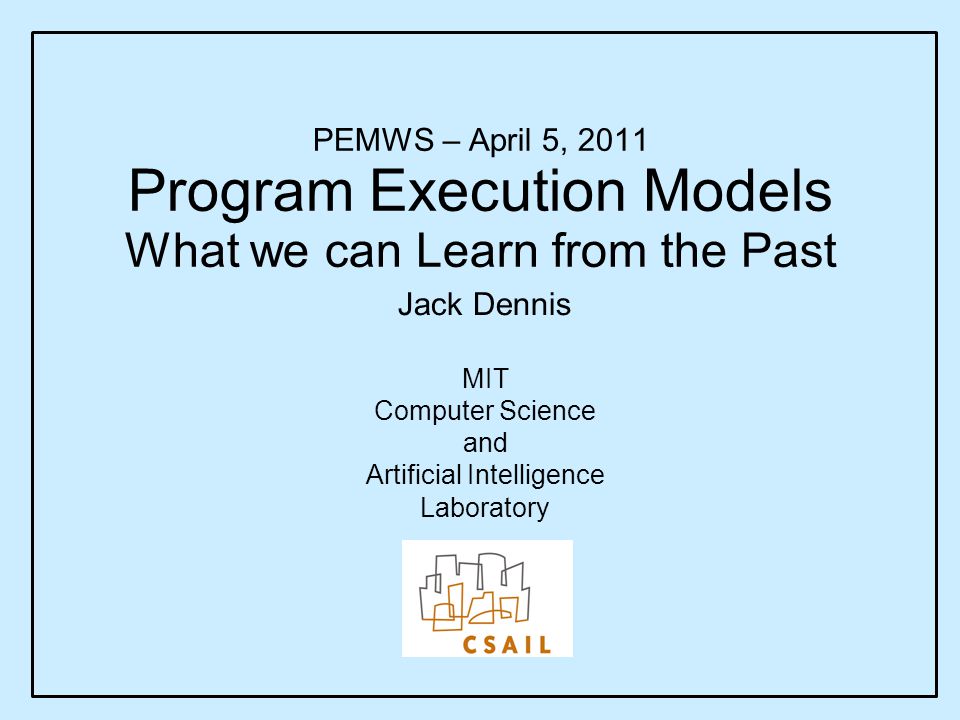 PEMWS – April 5, 2011

Program Execution Models
What we can Learn from the Past

Jack Dennis

MIT
Computer Science
and
Artificial Intelligence
Laboratory

CSAIL